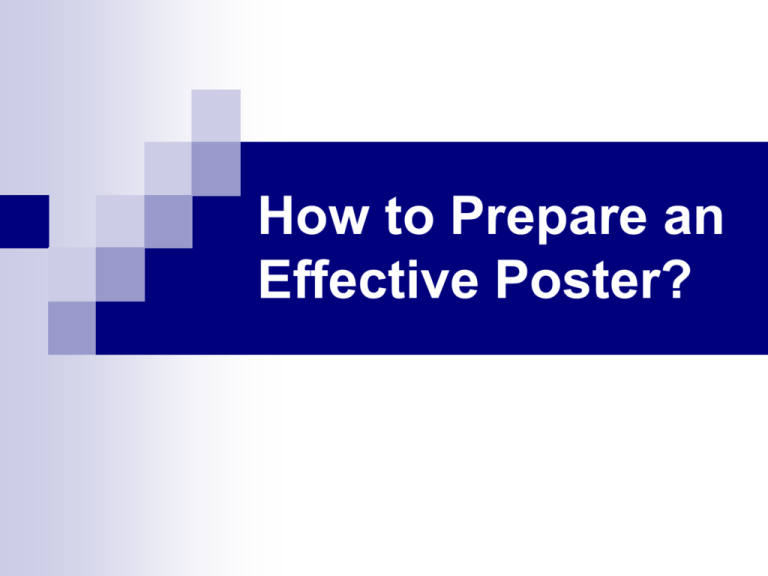 How to Prepare an Effective Poster?